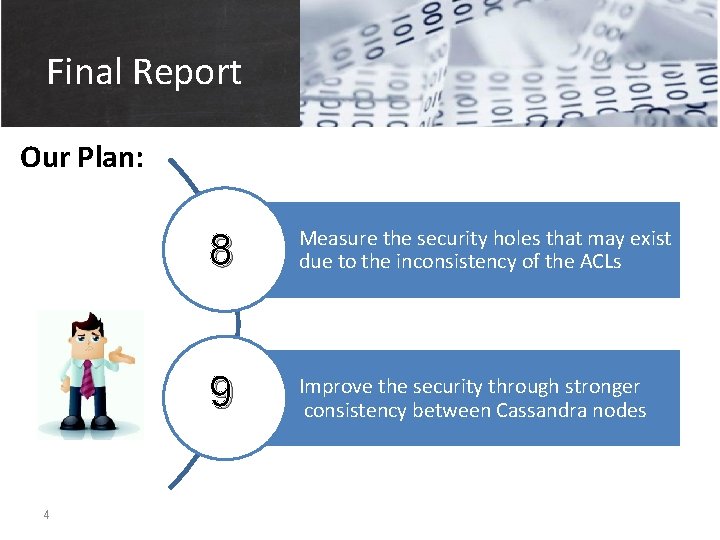 Final Report

Our Plan:

8

Measure the security holes that may exist due to the inconsistency of the ACLs

9

Improve the security through stronger consistency between Cassandra nodes

4